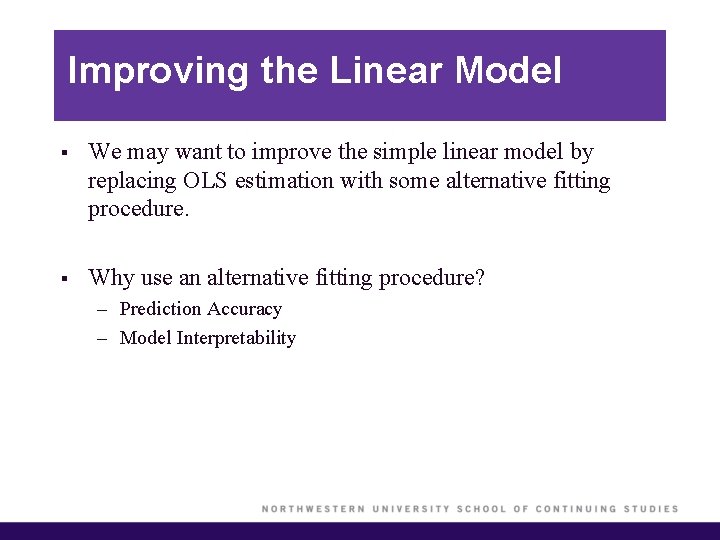 Improving the Linear Model

▪ We may want to improve the simple linear model by replacing OLS estimation with some alternative fitting procedure.

▪ Why use an alternative fitting procedure?
– Prediction Accuracy
– Model Interpretability

NORTHWESTERN UNIVERSITY SCHOOL OF CONTINUING STUDIES